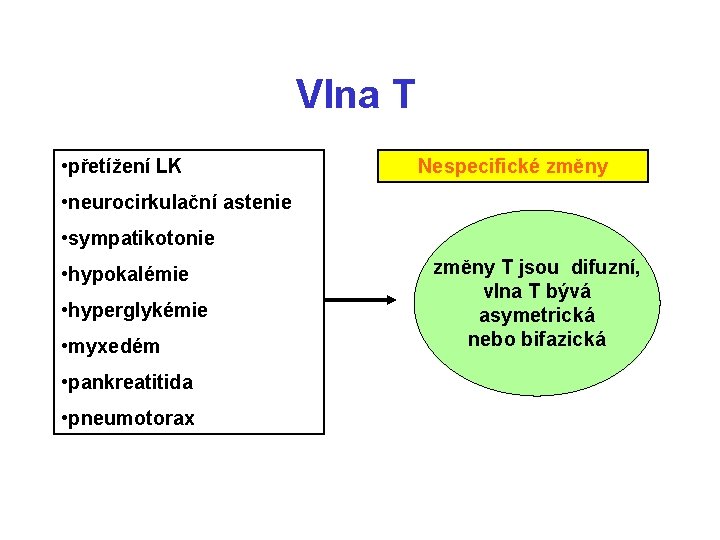 Vlna T

•přetížení LK
•neurocirkulační astenie
•sympatikotonie
•hypokalémie
•hyperglykémie
•myxedém
•pankreatitida
•pneumotorax

Nespecifické změny

změny T jsou difuzní, vlna T bývá asymetrická nebo bifazická